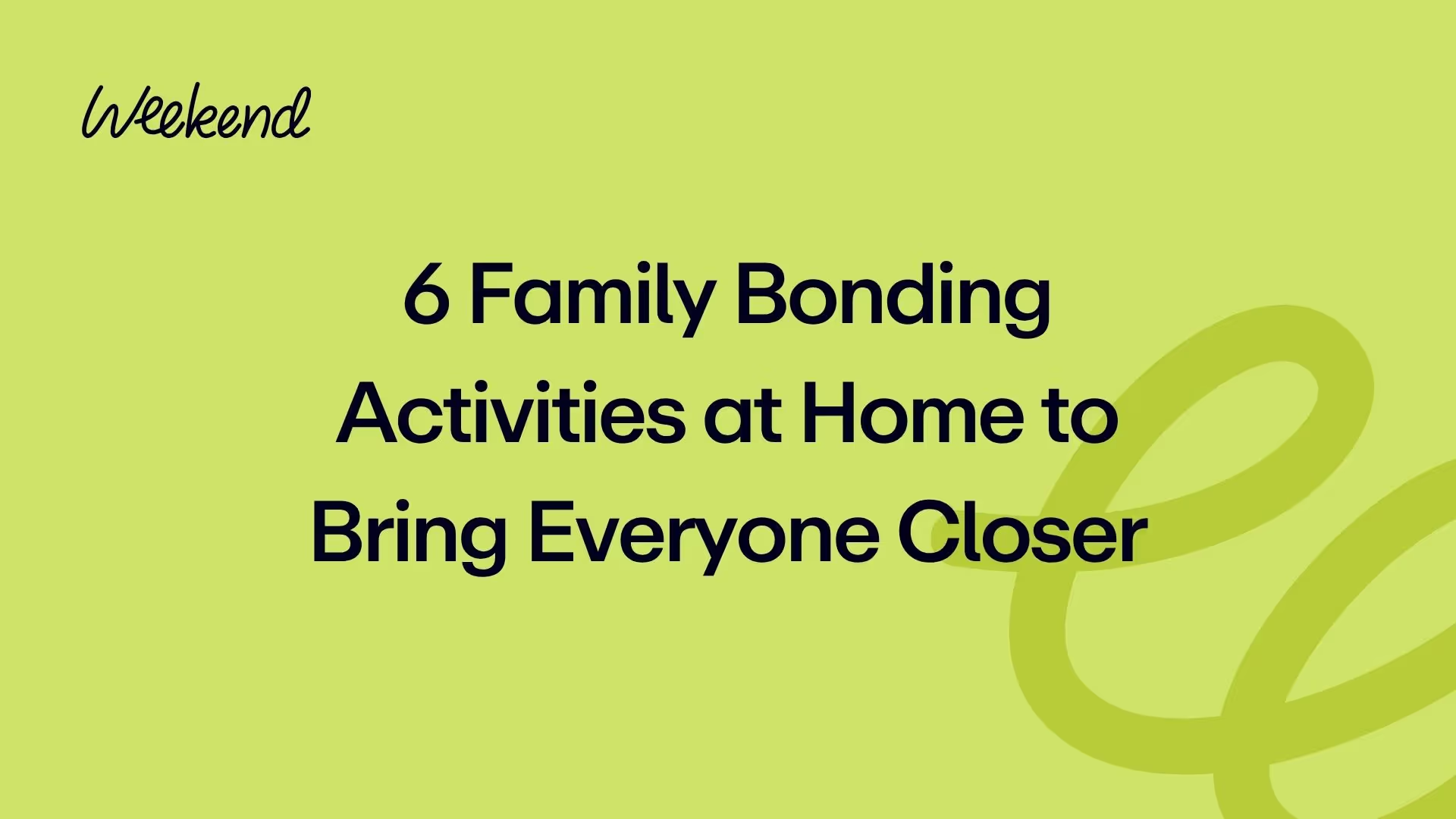 Weekend

6 Family Bonding Activities at Home to Bring Everyone Closer